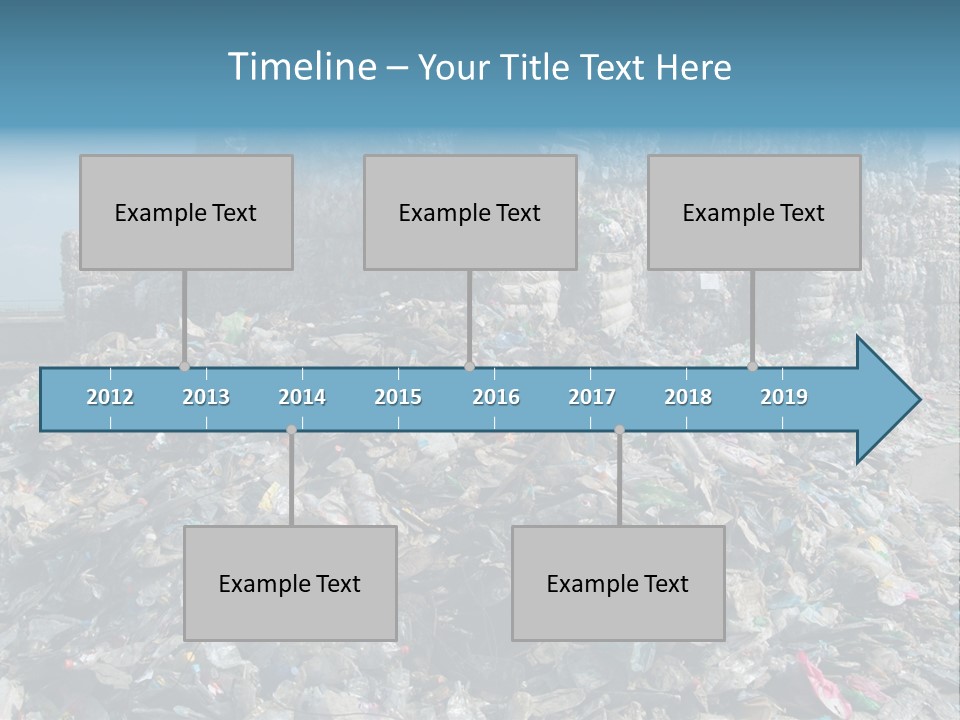 Timeline – Your Title Text Here

Example Text

Example Text

Example Text

2012 2013 2014 2015 2016 2017 2018 2019

Example Text

Example Text